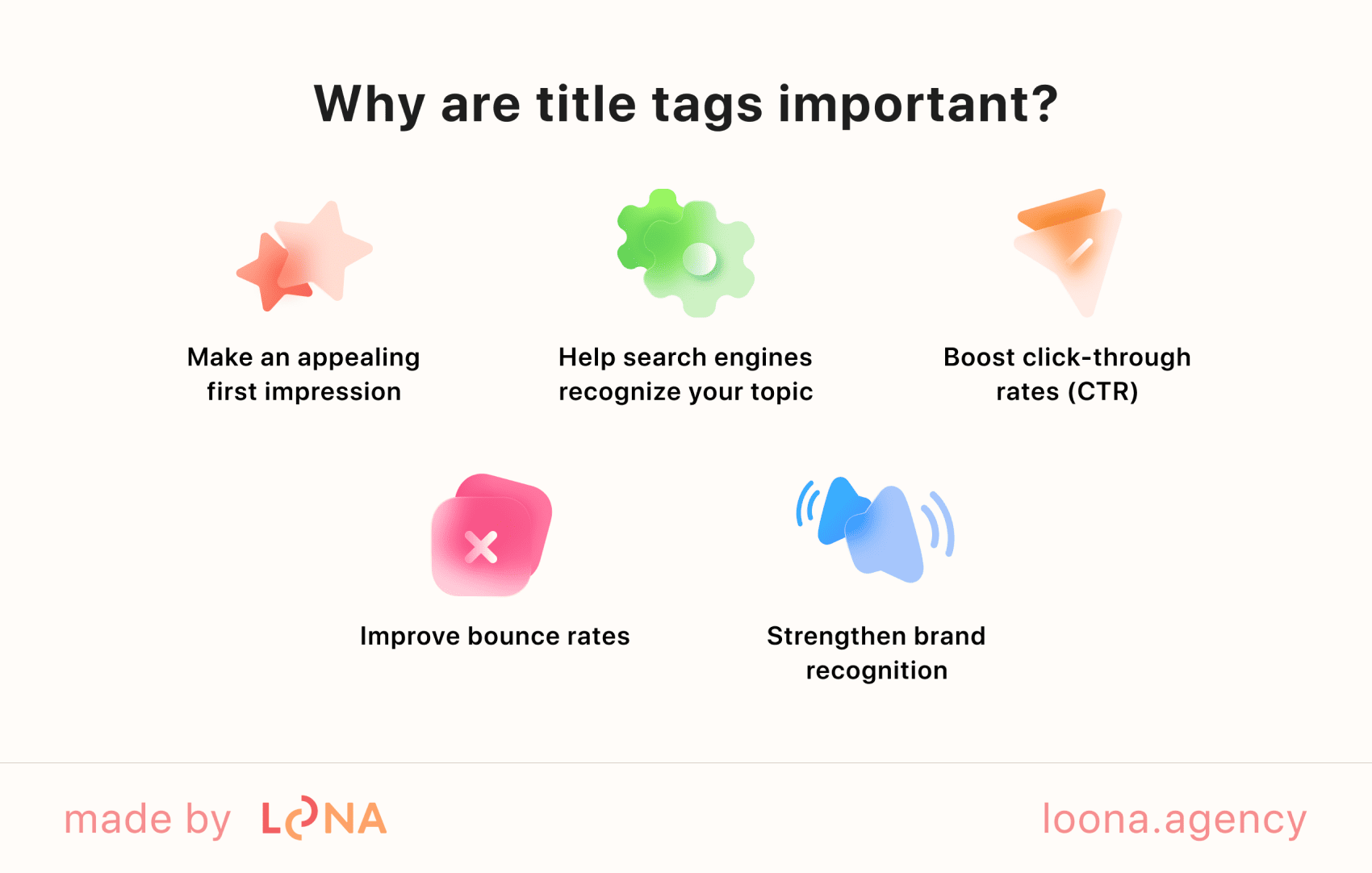 Why are title tags important?

Make an appealing first impression

Help search engines recognize your topic

Boost click-through rates (CTR)

Improve bounce rates

Strengthen brand recognition

made by LOONA

loona.agency